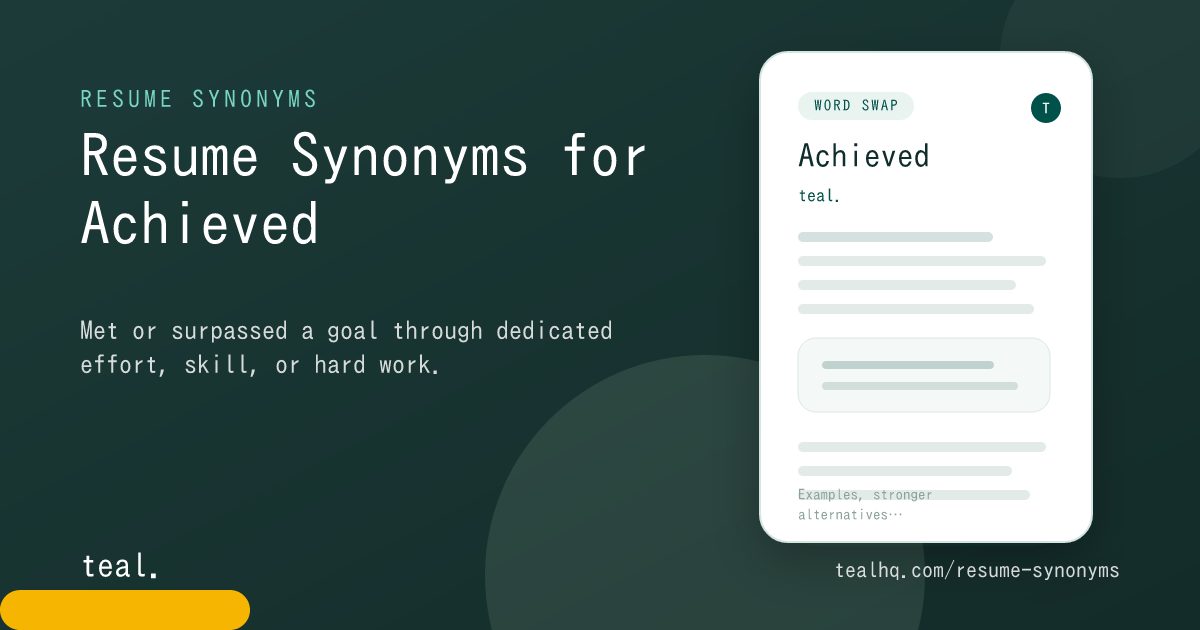 RESUME SYNONYMS

Resume Synonyms for Achieved

Met or surpassed a goal through dedicated effort, skill, or hard work.

teal.

WORD SWAP

T

Achieved

teal.

Examples, stronger alternatives…

tealhq.com/resume-synonyms